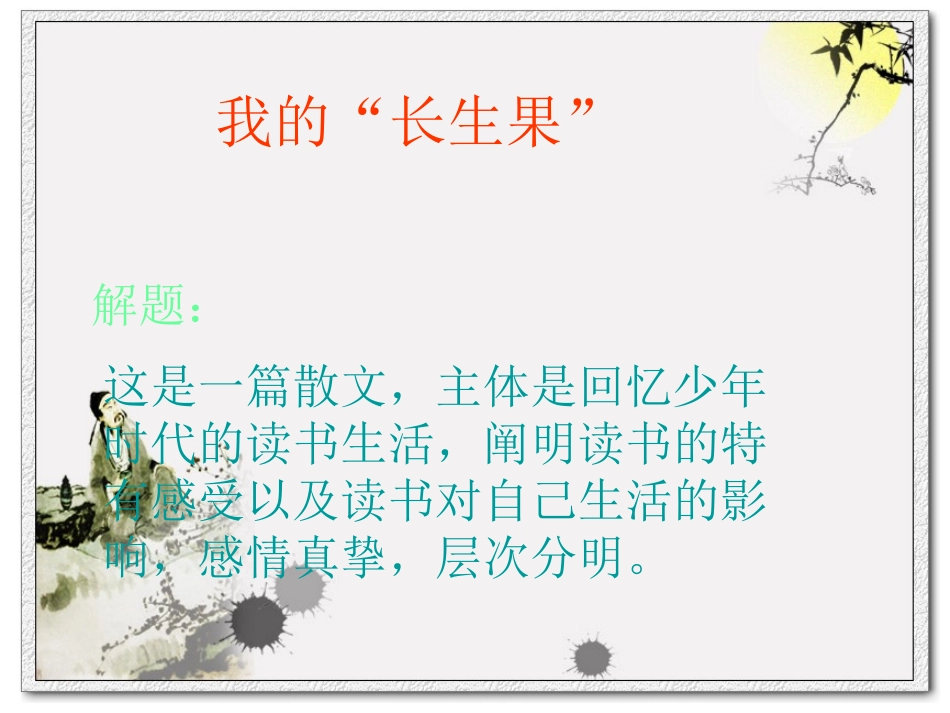 我的“长生果”

解题：

这是一篇散文，主体是回忆少年时代的读书生活，阐明读书的特有感受以及读书对自己生活的影响，感情真挚，层次分明。